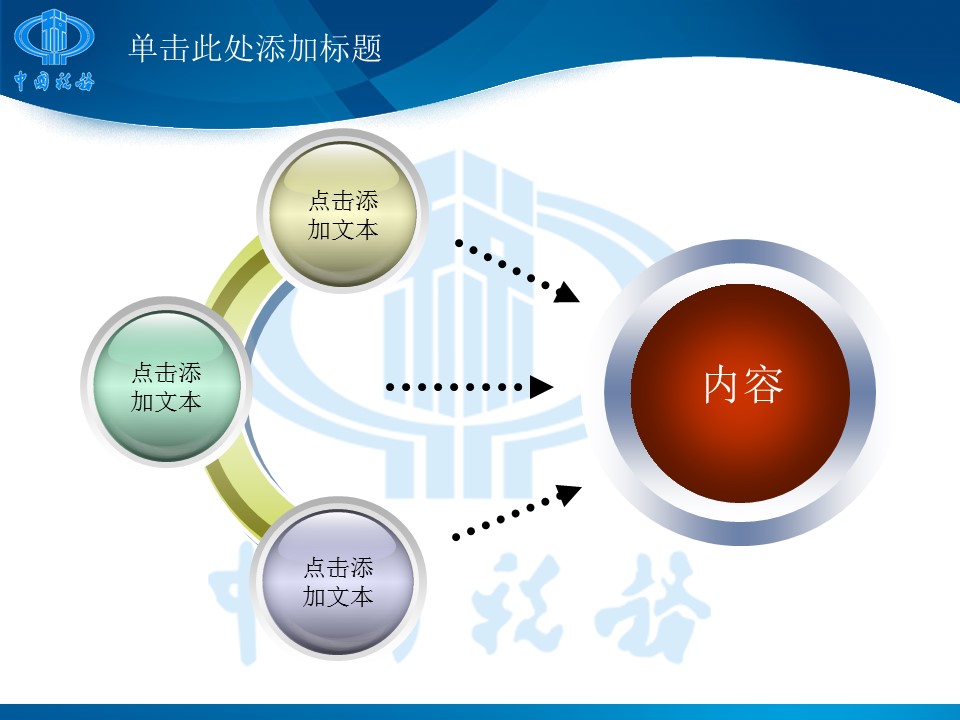 中国税务

单击此处添加标题

点击添加文本

点击添加文本

点击添加文本

内容

中国税务